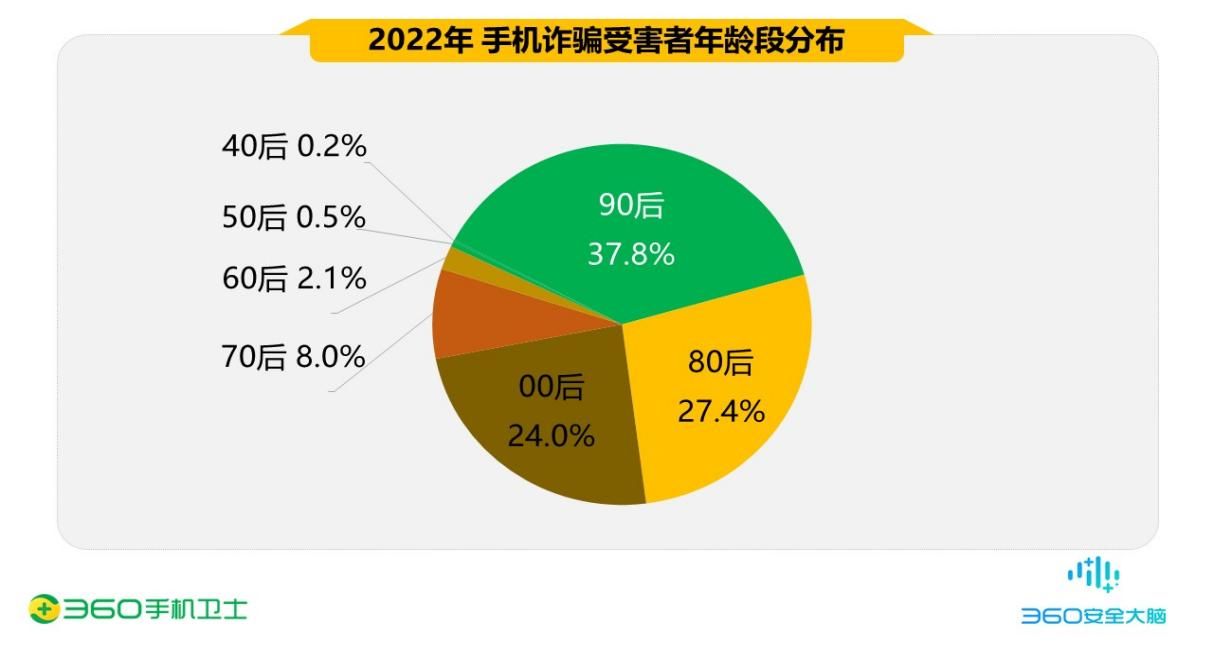 2022年 手机诈骗受害者年龄段分布

40后 0.2%

50后 0.5%

60后 2.1%

70后 8.0%

90后
37.8%

80后
27.4%

00后
24.0%

360手机卫士

360安全大脑